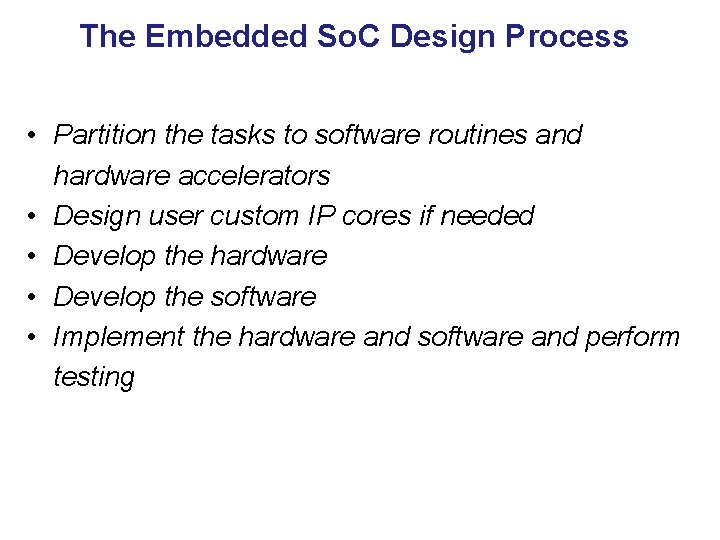 The Embedded SoC Design Process

• Partition the tasks to software routines and hardware accelerators
• Design user custom IP cores if needed
• Develop the hardware
• Develop the software
• Implement the hardware and software and perform testing